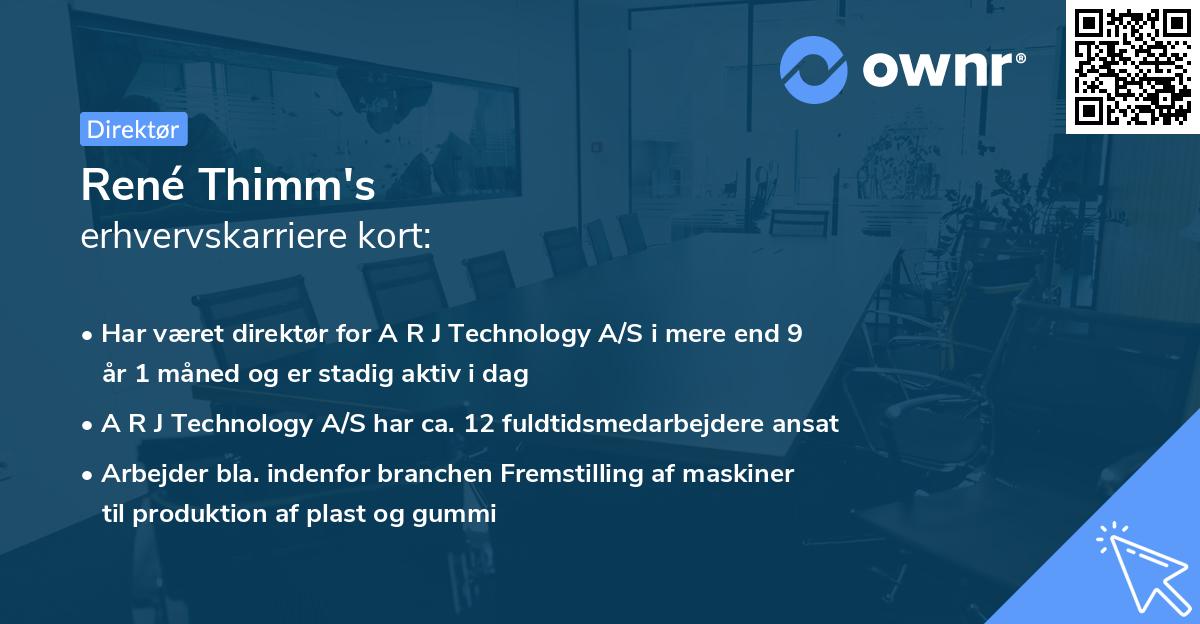 ownr®

Direktør

René Thimm's
erhvervskarriere kort:

• Har været direktør for A R J Technology A/S i mere end 9 år 1 måned og er stadig aktiv i dag

• A R J Technology A/S har ca. 12 fuldtidsmedarbejdere ansat

• Arbejder bla. indenfor branchen Fremstilling af maskiner til produktion af plast og gummi